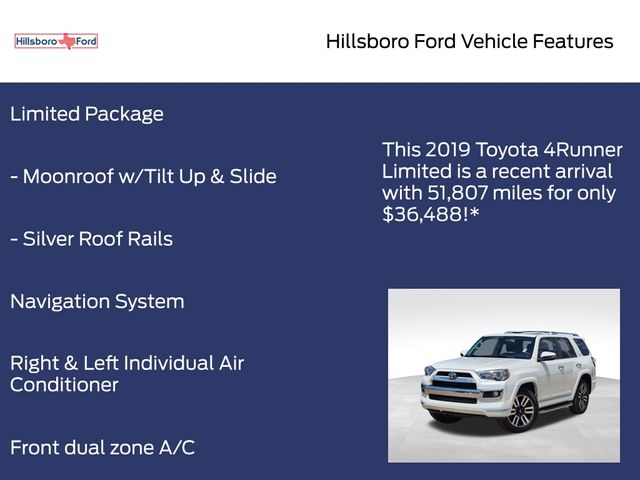 Hillsboro Ford

Hillsboro Ford Vehicle Features

Limited Package

- Moonroof w/Tilt Up & Slide

- Silver Roof Rails

Navigation System

Right & Left Individual Air Conditioner

Front dual zone A/C

This 2019 Toyota 4Runner Limited is a recent arrival with 51,807 miles for only $36,488!*